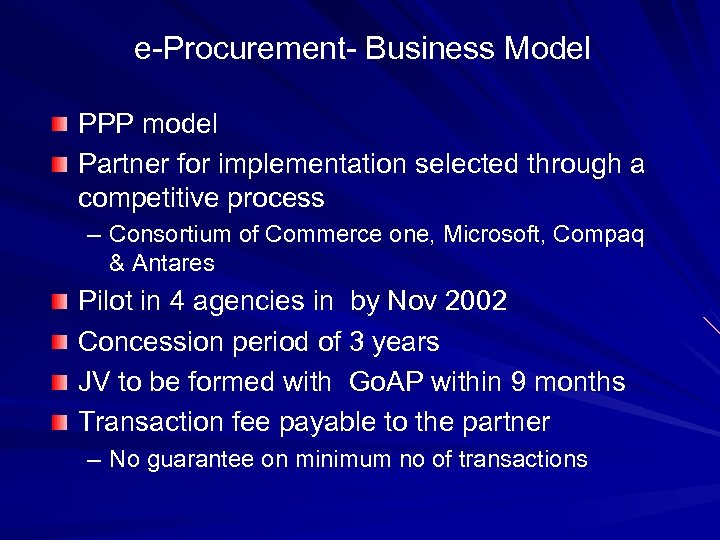 e-Procurement- Business Model

PPP model

Partner for implementation selected through a competitive process

– Consortium of Commerce one, Microsoft, Compaq & Antares

Pilot in 4 agencies in  by Nov 2002

Concession period of 3 years

JV to be formed with  GoAP within 9 months

Transaction fee payable to the partner

– No guarantee on minimum no of transactions